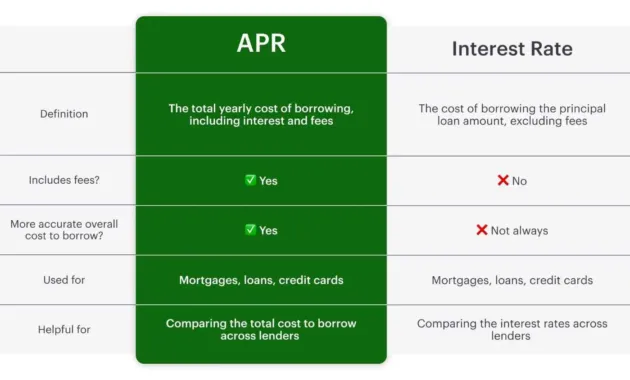 | | APR | Interest Rate |
|---|---|---|
| Definition | The total yearly cost of borrowing, including interest and fees | The cost of borrowing the principal loan amount, excluding fees |
| Includes fees? | ✅ Yes | ❌ No |
| More accurate overall cost to borrow? | ✅ Yes | ❌ Not always |
| Used for | Mortgages, loans, credit cards | Mortgages, loans, credit cards |
| Helpful for | Comparing the total cost to borrow across lenders | Comparing the interest rates across lenders |